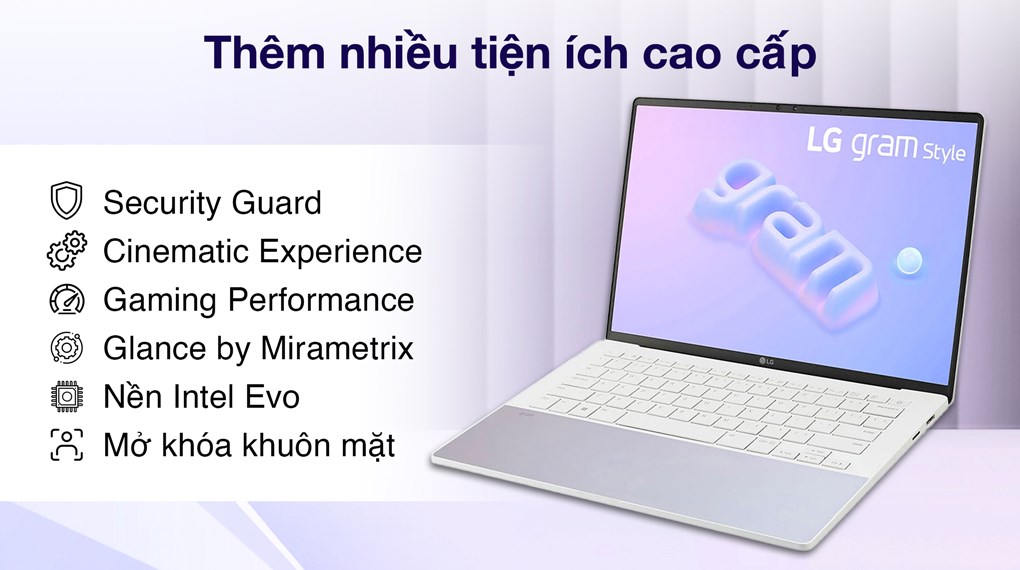 Thêm nhiều tiện ích cao cấp

Security Guard
Cinematic Experience
Gaming Performance
Glance by Mirametrix
Nền Intel Evo
Mở khóa khuôn mặt

LG gram Style

gram

LG